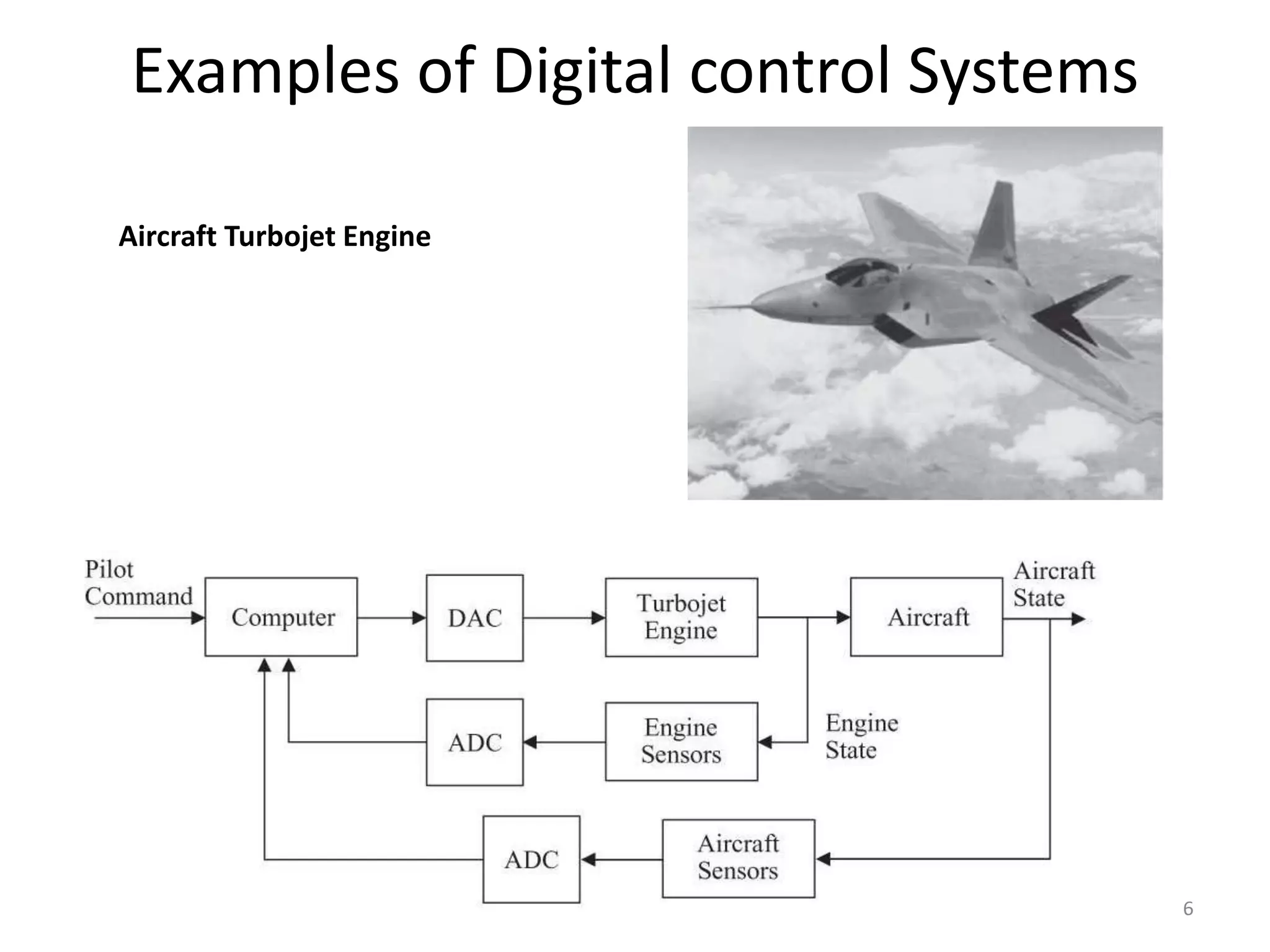 Examples of Digital control Systems

Aircraft Turbojet Engine

Pilot Command

Computer

DAC

Turbojet Engine

Aircraft

Aircraft State

ADC

Engine Sensors

Engine State

ADC

Aircraft Sensors

6